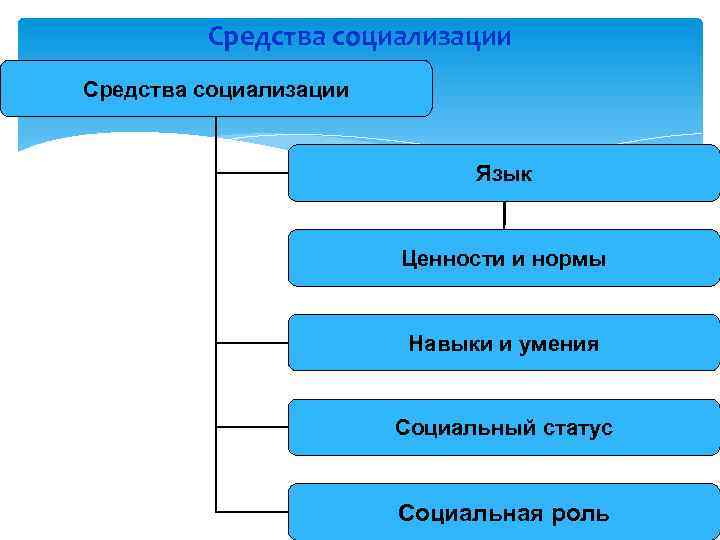 Средства социализации

Средства социализации

Язык

Ценности и нормы

Навыки и умения

Социальный статус

Социальная роль